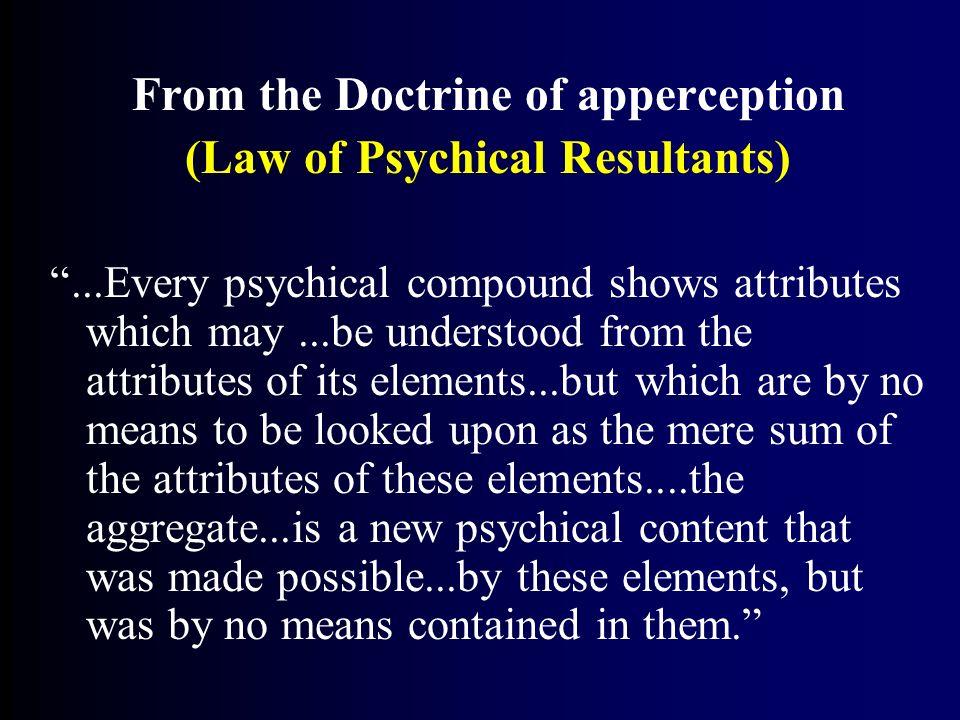 From the Doctrine of apperception
(Law of Psychical Resultants)

“...Every psychical compound shows attributes which may ...be understood from the attributes of its elements...but which are by no means to be looked upon as the mere sum of the attributes of these elements....the aggregate...is a new psychical content that was made possible...by these elements, but was by no means contained in them.”